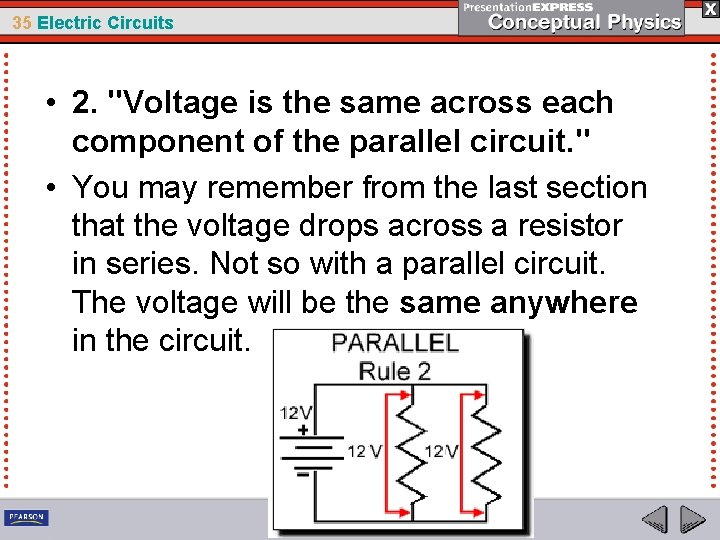 35 Electric Circuits

PresentationEXPRESS
Conceptual Physics

X

• 2. "Voltage is the same across each component of the parallel circuit."

• You may remember from the last section that the voltage drops across a resistor in series. Not so with a parallel circuit. The voltage will be the same anywhere in the circuit.

PARALLEL
Rule 2

12V
+
−
12 V
12V

PEARSON